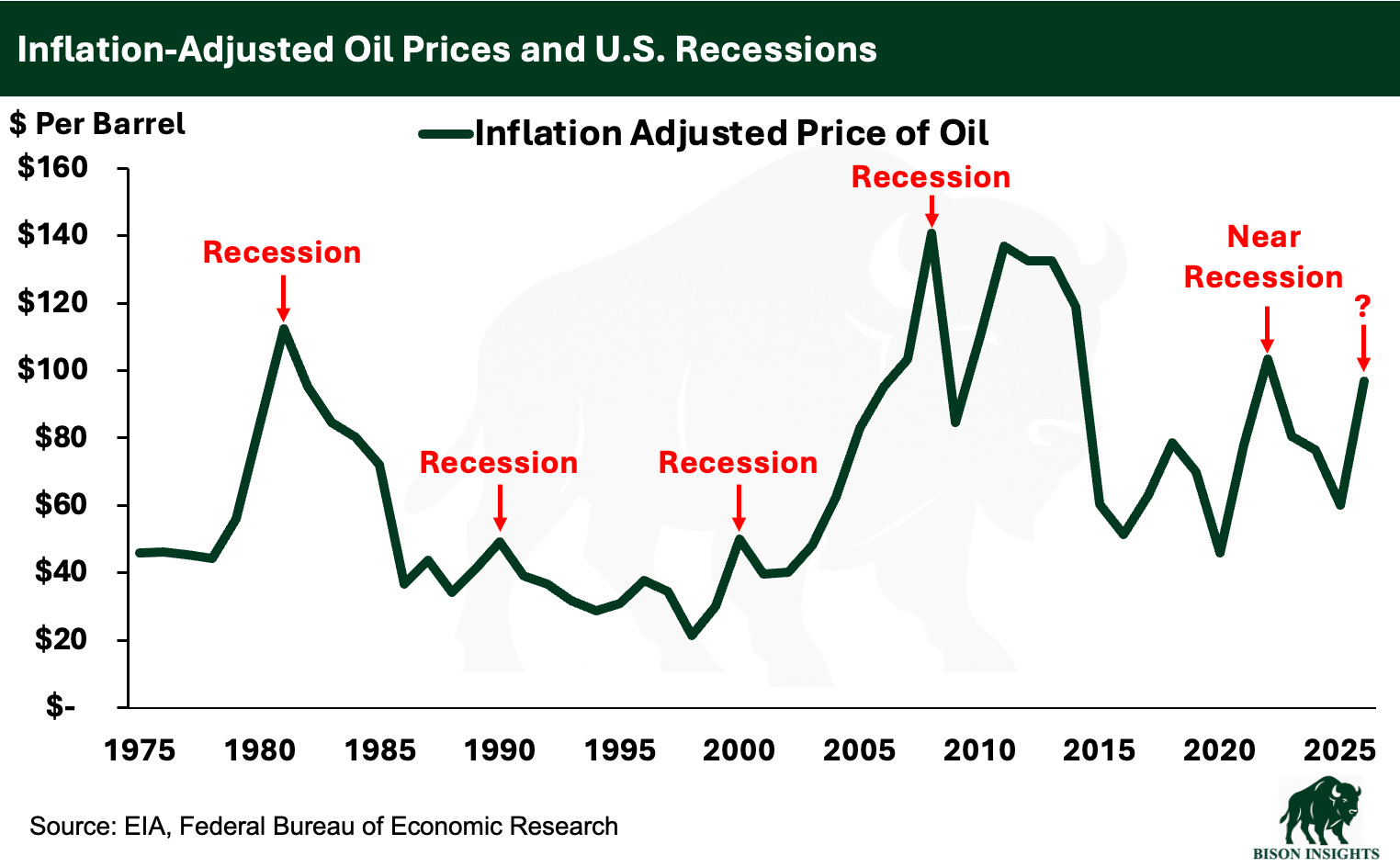 Inflation-Adjusted Oil Prices and U.S. Recessions

$ Per Barrel

Inflation Adjusted Price of Oil

$160
$140
$120
$100
$80
$60
$40
$20
$-

Recession
Recession
Recession
Recession
Near Recession
?

1975 1980 1985 1990 1995 2000 2005 2010 2015 2020 2025

Source: EIA, Federal Bureau of Economic Research

BISON INSIGHTS